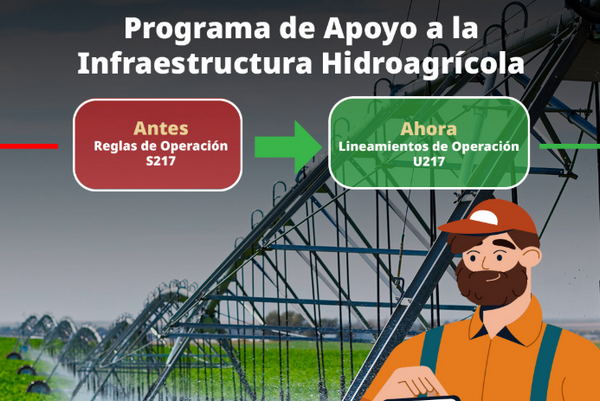 Programa de Apoyo a la Infraestructura Hidroagrícola

Antes
Reglas de Operación
S217

Ahora
Lineamientos de Operación
U217